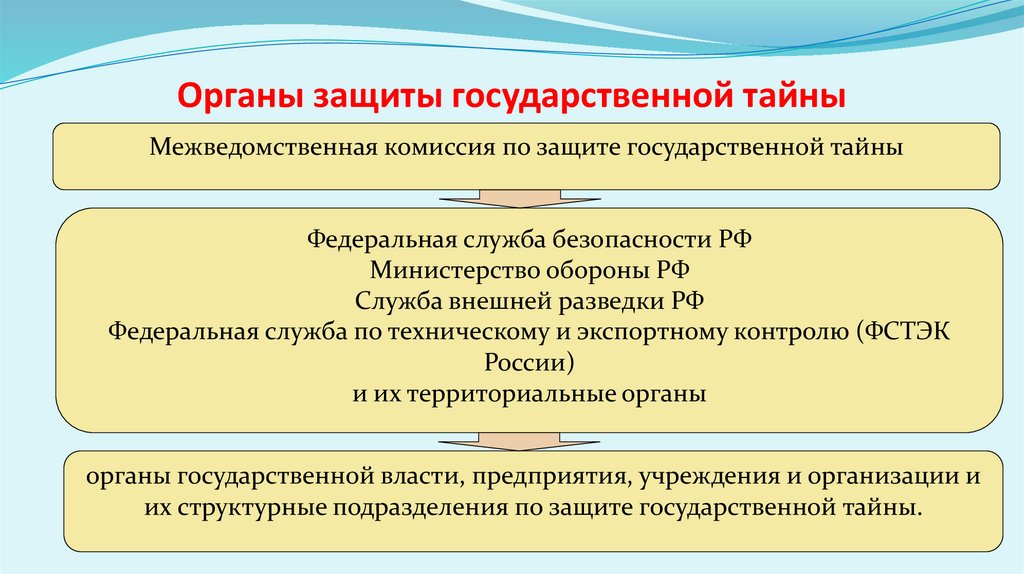 Органы защиты государственной тайны

Межведомственная комиссия по защите государственной тайны

Федеральная служба безопасности РФ
Министерство обороны РФ
Служба внешней разведки РФ
Федеральная служба по техническому и экспортному контролю (ФСТЭК России)
и их территориальные органы

органы государственной власти, предприятия, учреждения и организации и их структурные подразделения по защите государственной тайны.